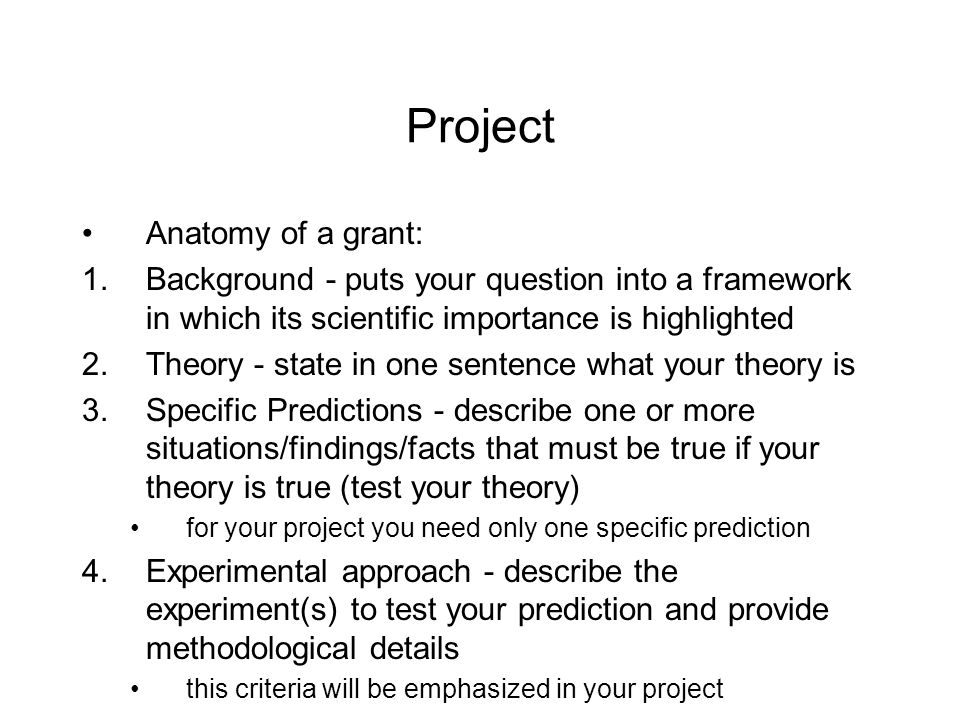 Project

• Anatomy of a grant:
1. Background - puts your question into a framework in which its scientific importance is highlighted
2. Theory - state in one sentence what your theory is
3. Specific Predictions - describe one or more situations/findings/facts that must be true if your theory is true (test your theory)
• for your project you need only one specific prediction
4. Experimental approach - describe the experiment(s) to test your prediction and provide methodological details
• this criteria will be emphasized in your project